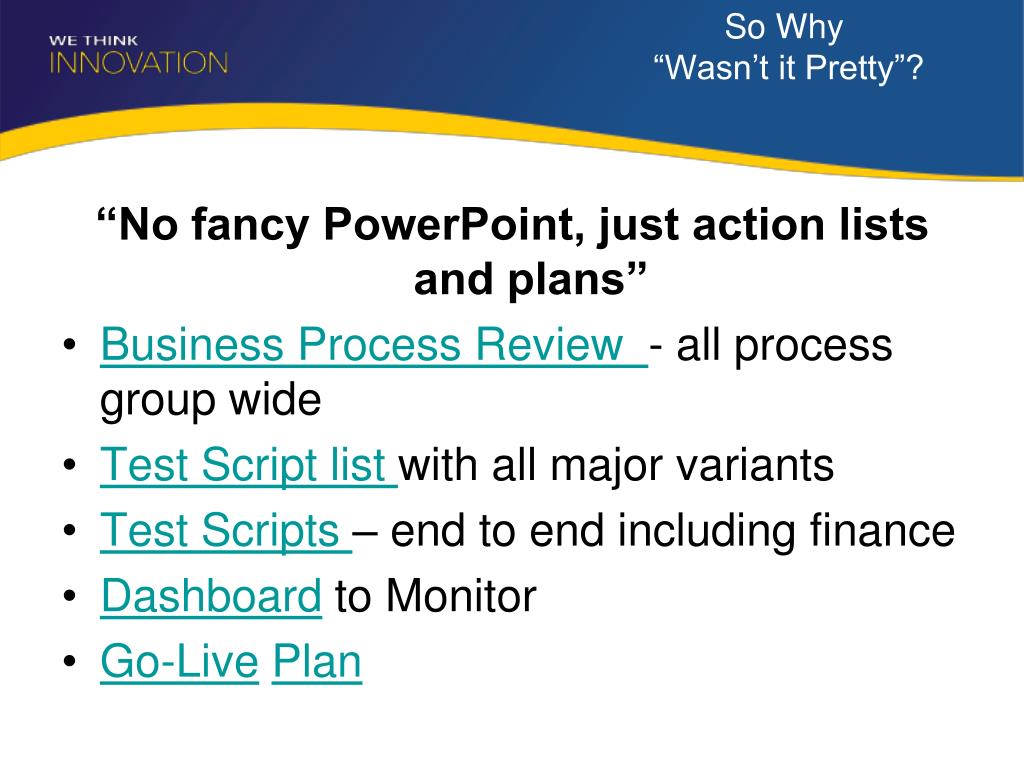 WE THINK
INNOVATION

So Why
“Wasn’t it Pretty”?

“No fancy PowerPoint, just action lists and plans”

• Business Process Review - all process group wide
• Test Script list with all major variants
• Test Scripts – end to end including finance
• Dashboard to Monitor
• Go-Live Plan